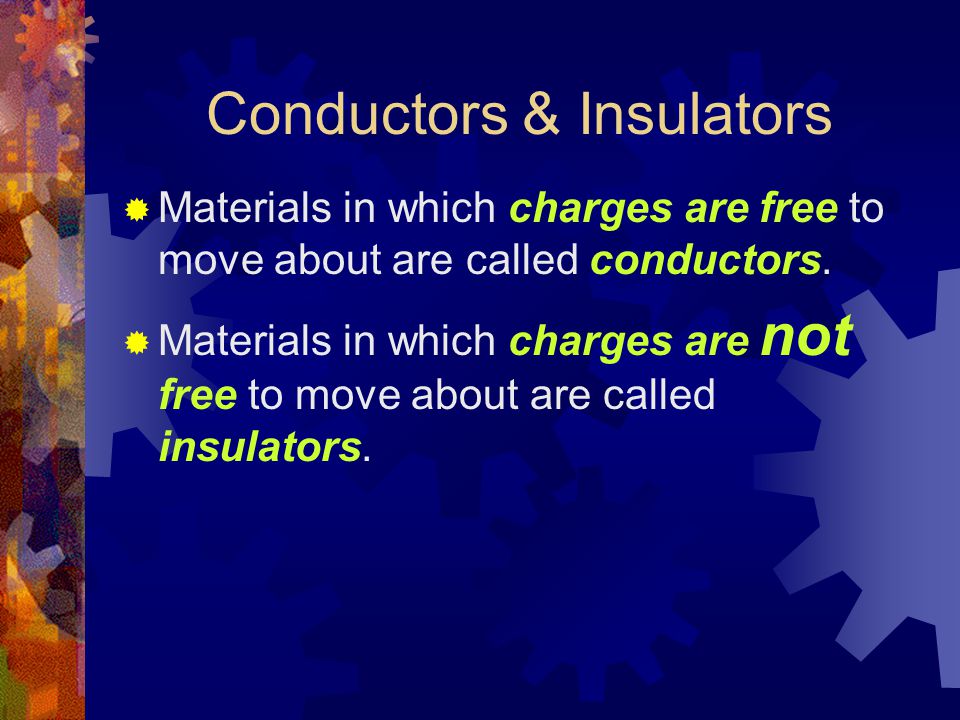 Conductors & Insulators

Materials in which charges are free to move about are called conductors.

Materials in which charges are not free to move about are called insulators.